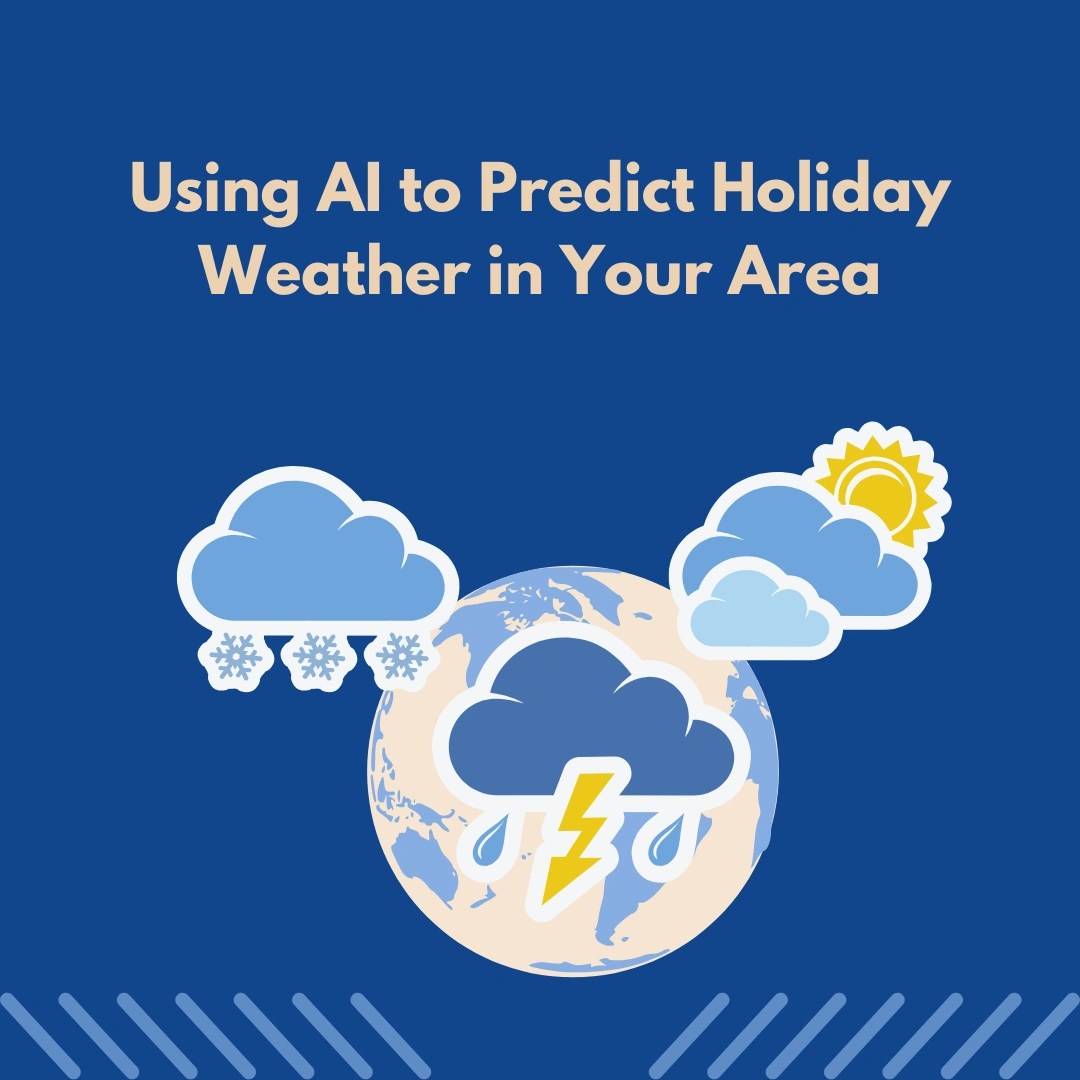 Using AI to Predict Holiday Weather in Your Area